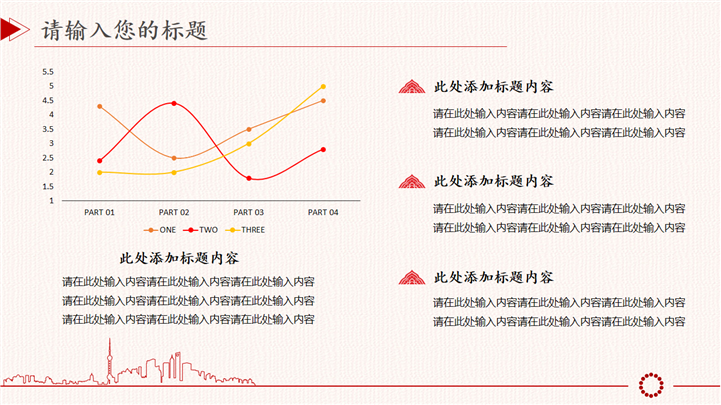 请输入您的标题

5.5
5
4.5
4
3.5
3
2.5
2
1.5
1

PART 01
PART 02
PART 03
PART 04

ONE
TWO
THREE

此处添加标题内容

请在此处输入内容请在此处输入内容请在此处输入内容
请在此处输入内容请在此处输入内容请在此处输入内容
请在此处输入内容请在此处输入内容请在此处输入内容

此处添加标题内容

请在此处输入内容请在此处输入内容请在此处输入内容
请在此处输入内容请在此处输入内容请在此处输入内容

此处添加标题内容

请在此处输入内容请在此处输入内容请在此处输入内容
请在此处输入内容请在此处输入内容请在此处输入内容

此处添加标题内容

请在此处输入内容请在此处输入内容请在此处输入内容
请在此处输入内容请在此处输入内容请在此处输入内容